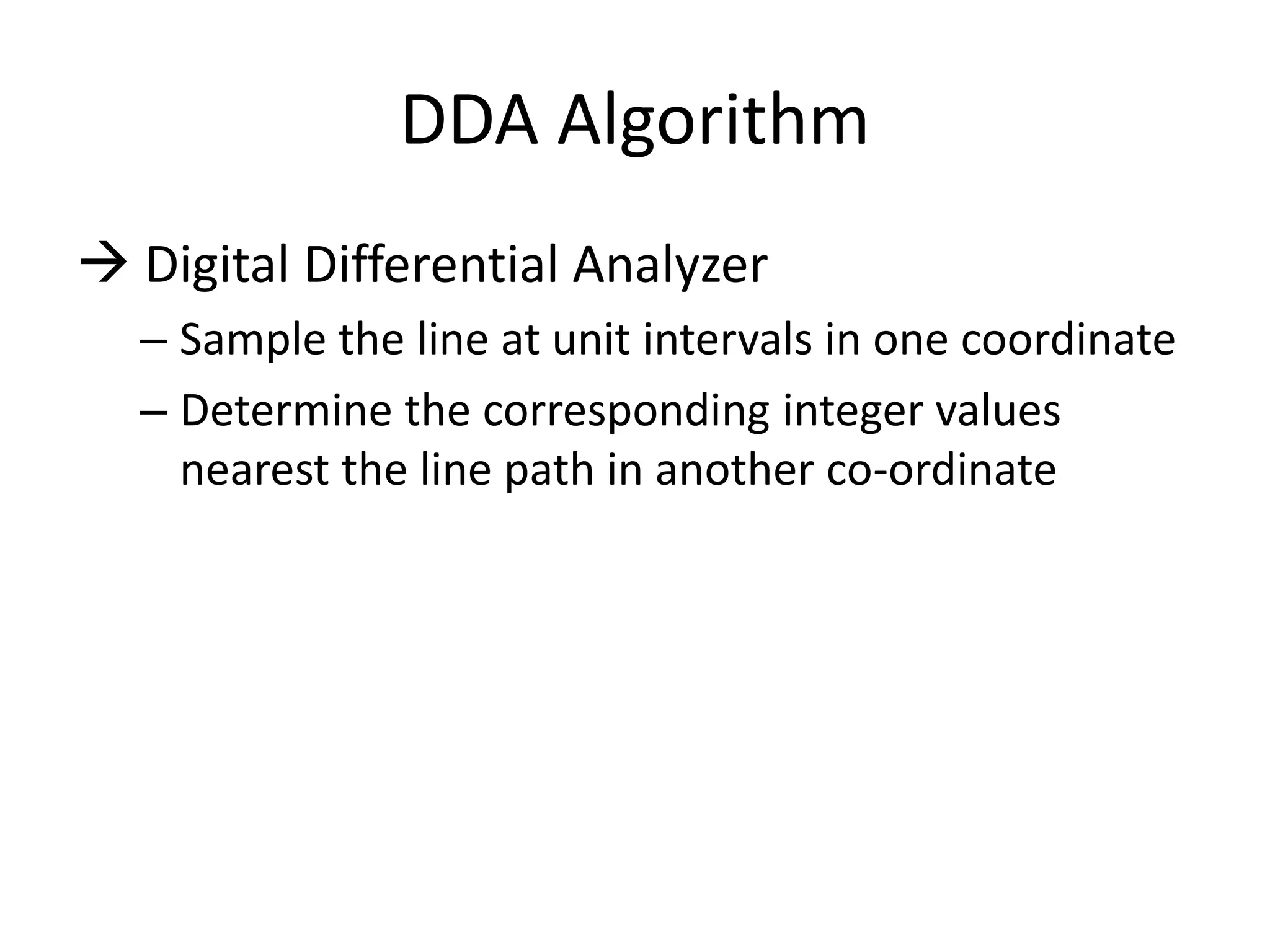 DDA Algorithm

→ Digital Differential Analyzer

– Sample the line at unit intervals in one coordinate

– Determine the corresponding integer values nearest the line path in another co-ordinate